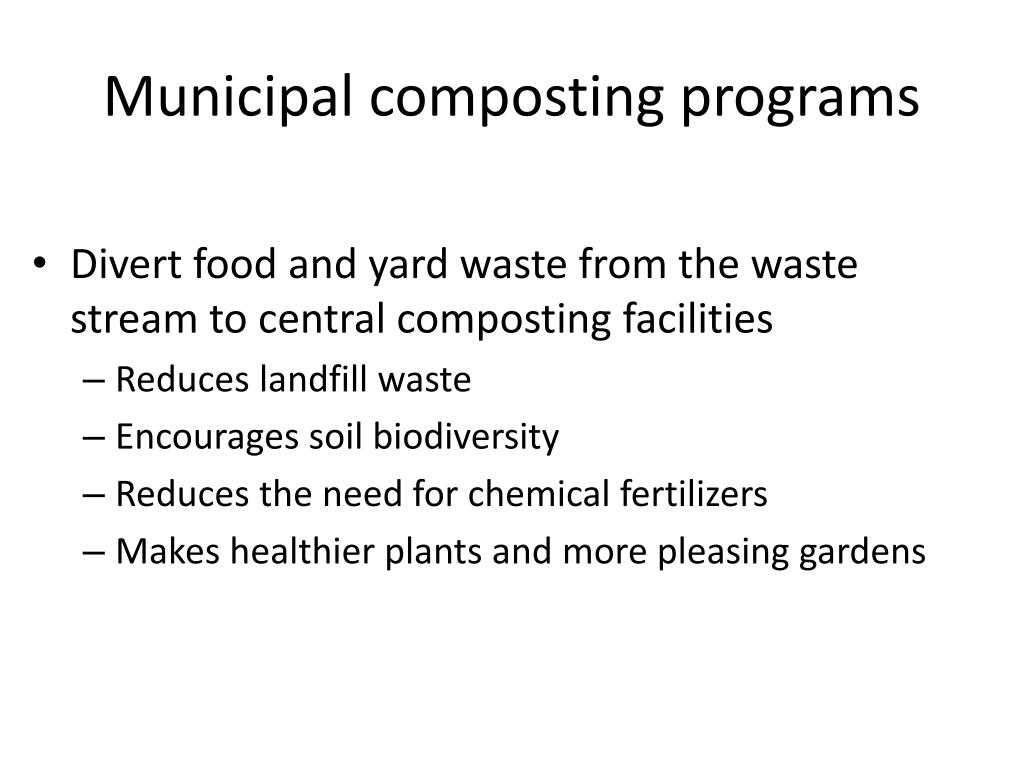 Municipal composting programs

• Divert food and yard waste from the waste stream to central composting facilities
– Reduces landfill waste
– Encourages soil biodiversity
– Reduces the need for chemical fertilizers
– Makes healthier plants and more pleasing gardens